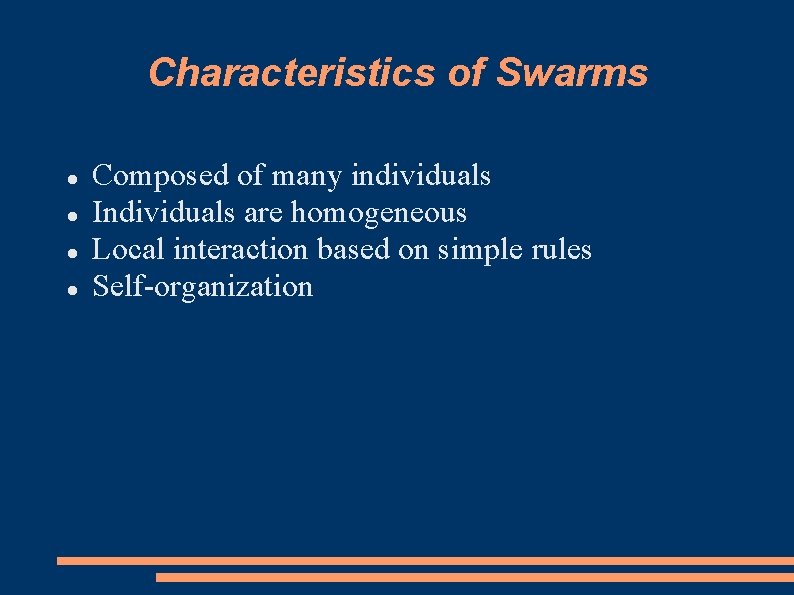 Characteristics of Swarms

- Composed of many individuals
- Individuals are homogeneous
- Local interaction based on simple rules
- Self-organization